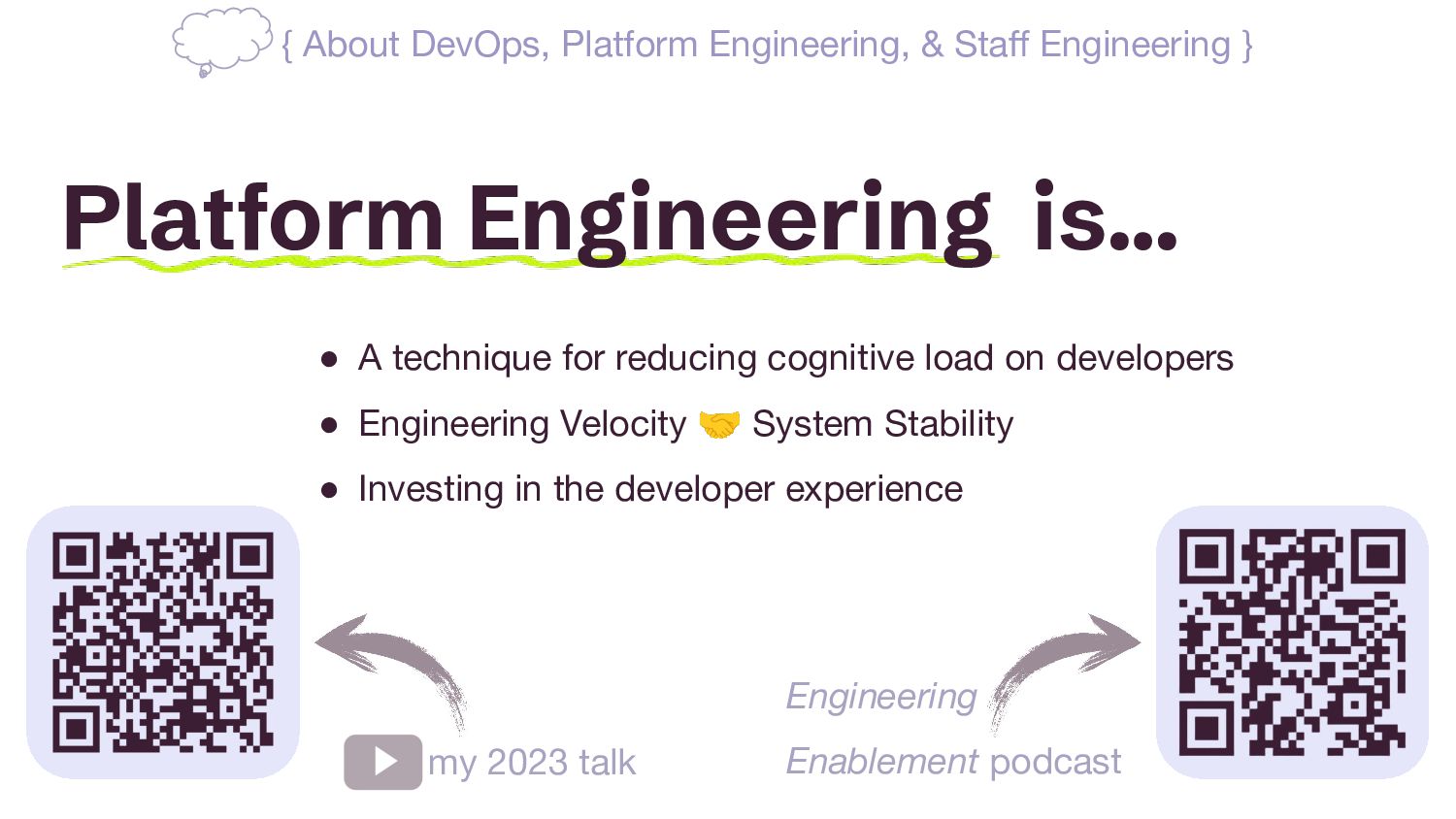 { About DevOps, Platform Engineering, & Staff Engineering }

Platform Engineering is…

- A technique for reducing cognitive load on developers
- Engineering Velocity 🤝 System Stability
- Investing in the developer experience

my 2023 talk

Engineering Enablement podcast